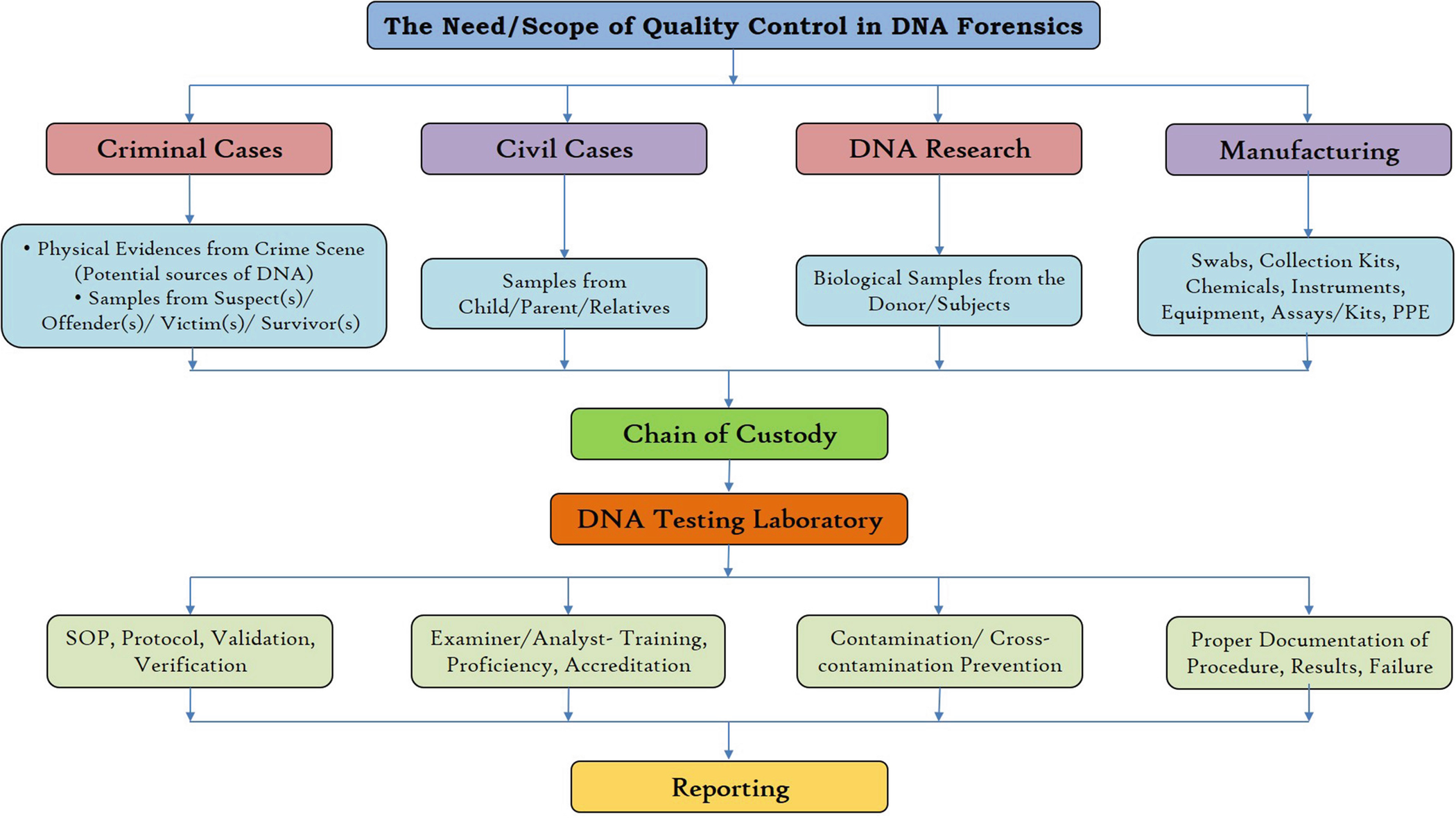 The Need/Scope of Quality Control in DNA Forensics

Criminal Cases

Civil Cases

DNA Research

Manufacturing

• Physical Evidences from Crime Scene (Potential sources of DNA)
• Samples from Suspect(s)/ Offender(s)/ Victim(s)/ Survivor(s)

Samples from Child/Parent/Relatives

Biological Samples from the Donor/Subjects

Swabs, Collection Kits, Chemicals, Instruments, Equipment, Assays/Kits, PPE

Chain of Custody

DNA Testing Laboratory

SOP, Protocol, Validation, Verification

Examiner/Analyst- Training, Proficiency, Accreditation

Contamination/ Cross-contamination Prevention

Proper Documentation of Procedure, Results, Failure

Reporting